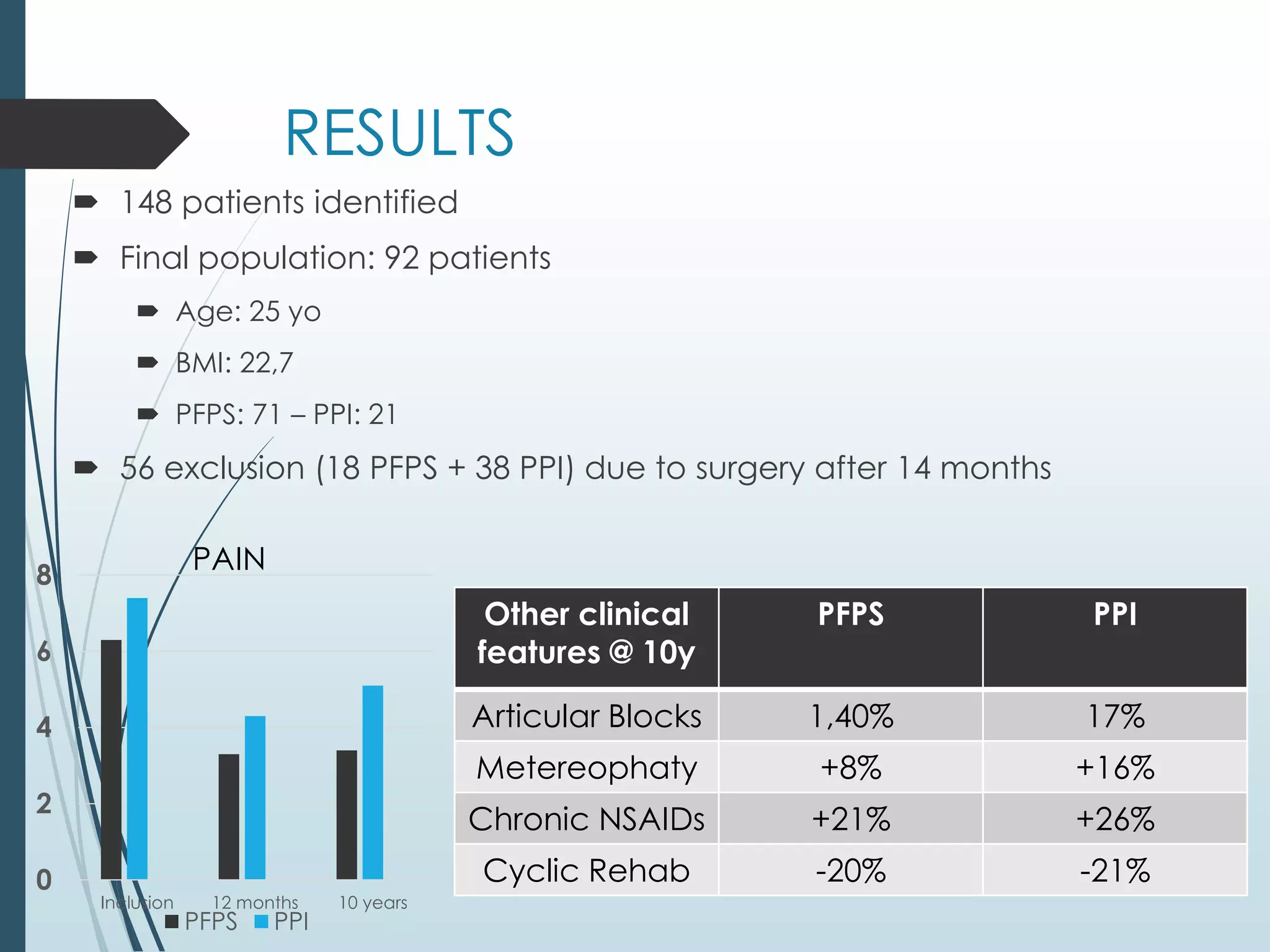 RESULTS

148 patients identified

Final population: 92 patients

Age: 25 yo

BMI: 22,7

PFPS: 71 – PPI: 21

56 exclusion (18 PFPS + 38 PPI) due to surgery after 14 months

PAIN

8
6
4
2
0

Inclusion
12 months
10 years

PFPS PPI

| Other clinical features @ 10y | PFPS | PPI |
|---|---|---|
| Articular Blocks | 1,40% | 17% |
| Metereophaty | +8% | +16% |
| Chronic NSAIDs | +21% | +26% |
| Cyclic Rehab | -20% | -21% |